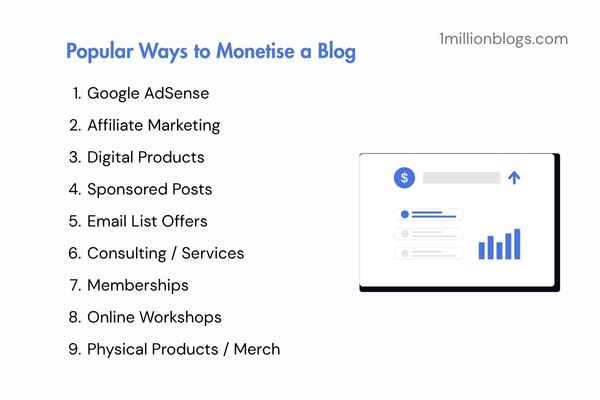 Popular Ways to Monetise a Blog

1millionblogs.com

1. Google AdSense
2. Affiliate Marketing
3. Digital Products
4. Sponsored Posts
5. Email List Offers
6. Consulting / Services
7. Memberships
8. Online Workshops
9. Physical Products / Merch

$